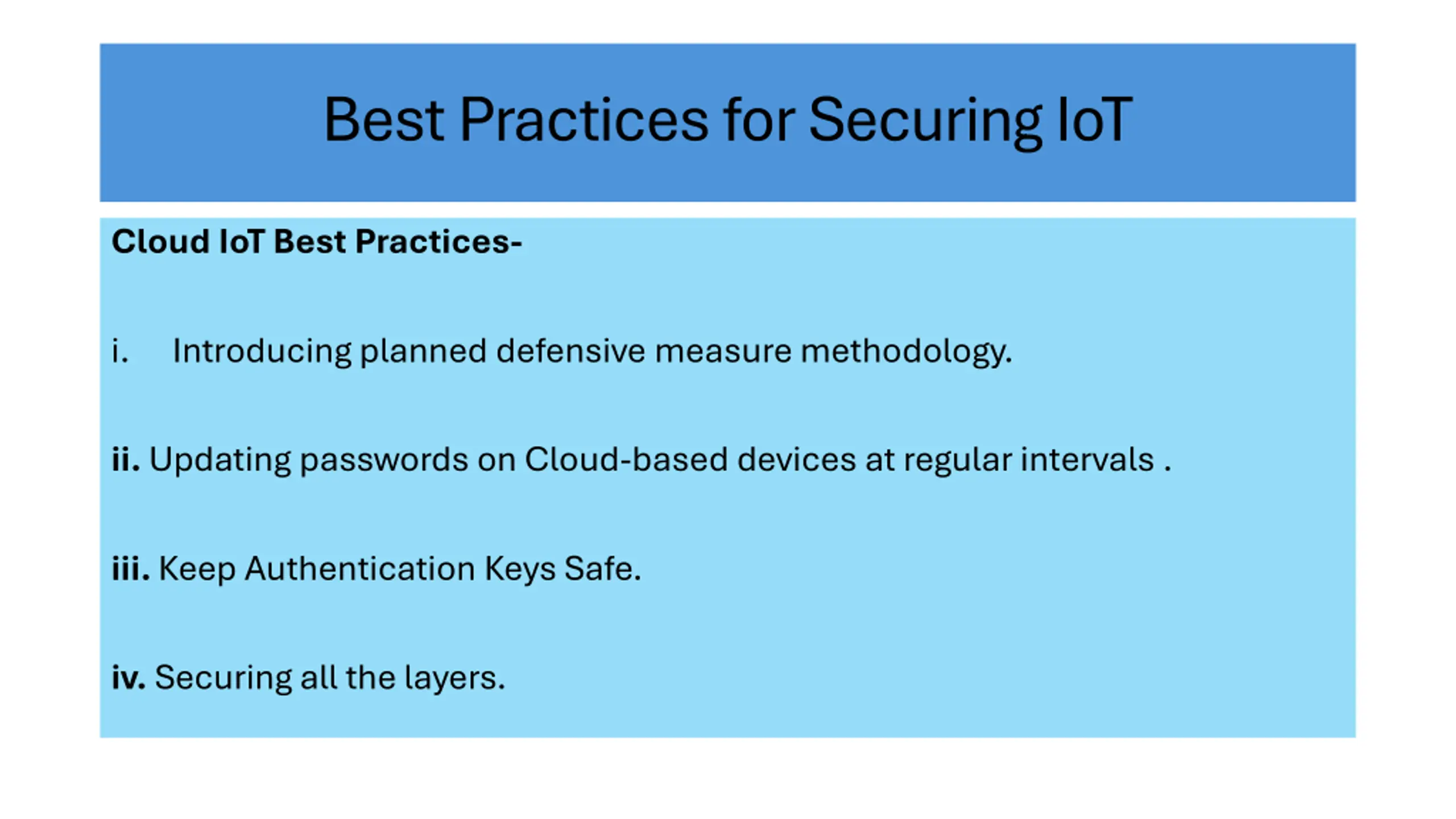 Best Practices for Securing IoT

Cloud IoT Best Practices-

i. Introducing planned defensive measure methodology.

ii. Updating passwords on Cloud-based devices at regular intervals .

iii. Keep Authentication Keys Safe.

iv. Securing all the layers.